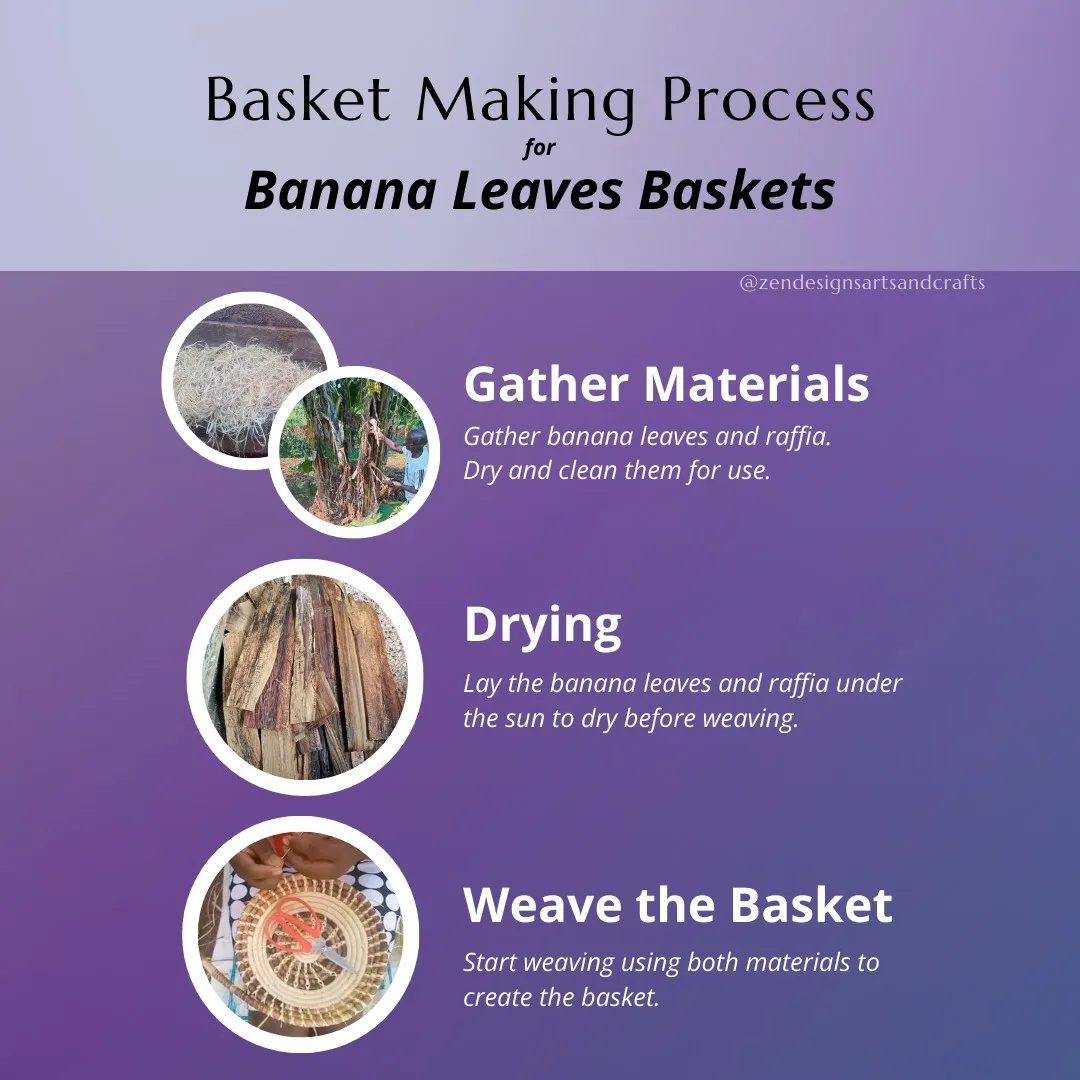 Basket Making Process
for
Banana Leaves Baskets

@zendesignsartsandcrafts

Gather Materials
Gather banana leaves and raffia. Dry and clean them for use.

Drying
Lay the banana leaves and raffia under the sun to dry before weaving.

Weave the Basket
Start weaving using both materials to create the basket.